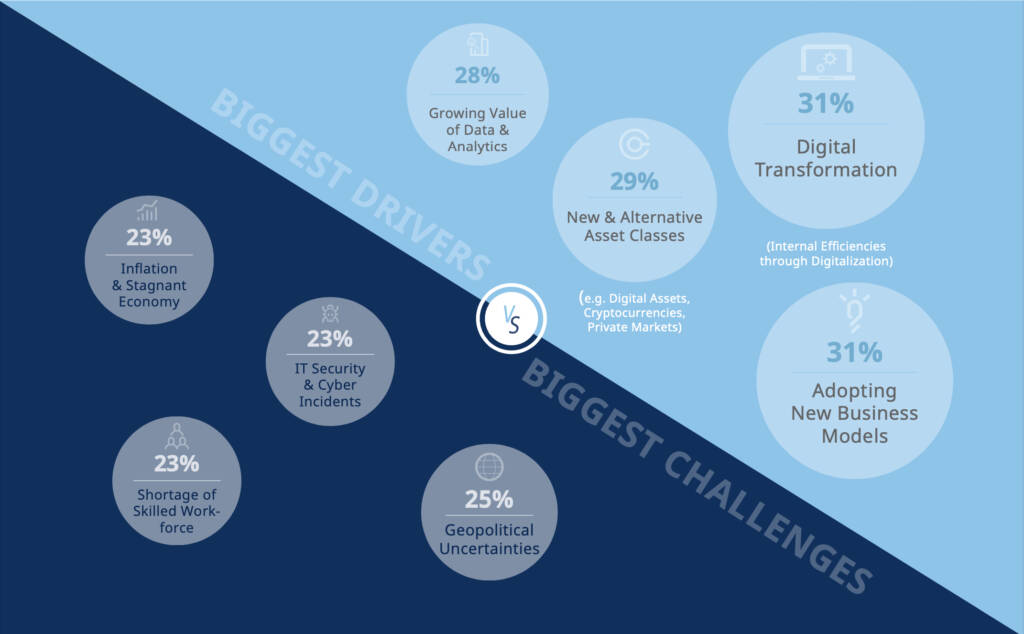 BIGGEST DRIVERS

28%
Growing Value of Data & Analytics

29%
New & Alternative Asset Classes

(e.g. Digital Assets, Cryptocurrencies, Private Markets)

31%
Digital Transformation

(Internal Efficiencies through Digitalization)

31%
Adopting New Business Models

VS

BIGGEST CHALLENGES

23%
Inflation & Stagnant Economy

23%
IT Security & Cyber Incidents

23%
Shortage of Skilled Workforce

25%
Geopolitical Uncertainties